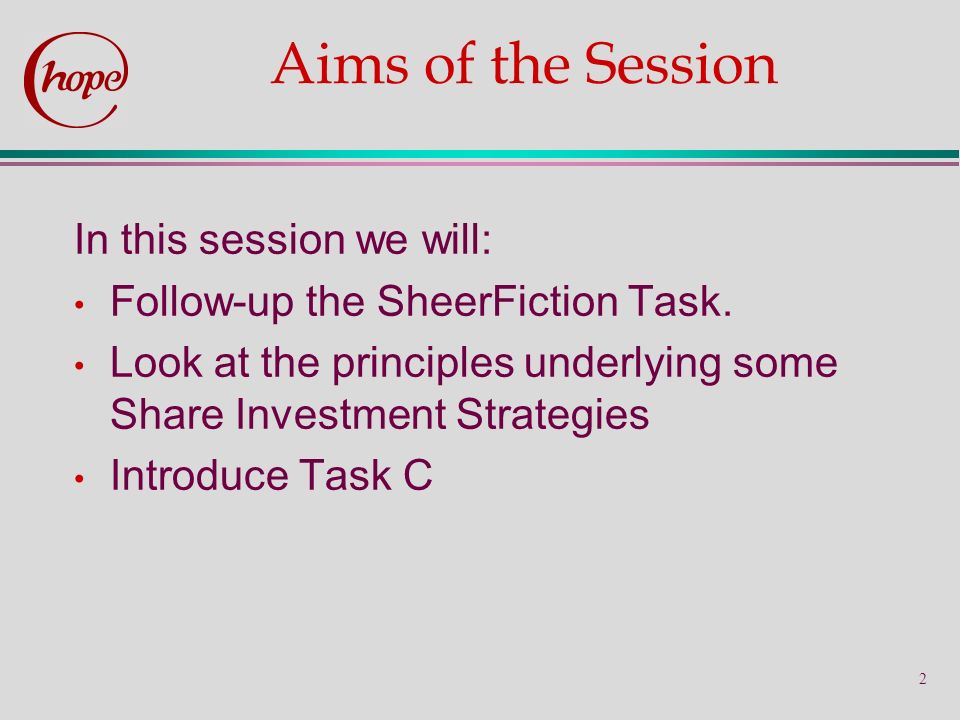 hope

Aims of the Session

In this session we will:

• Follow-up the SheerFiction Task.
• Look at the principles underlying some Share Investment Strategies
• Introduce Task C

2